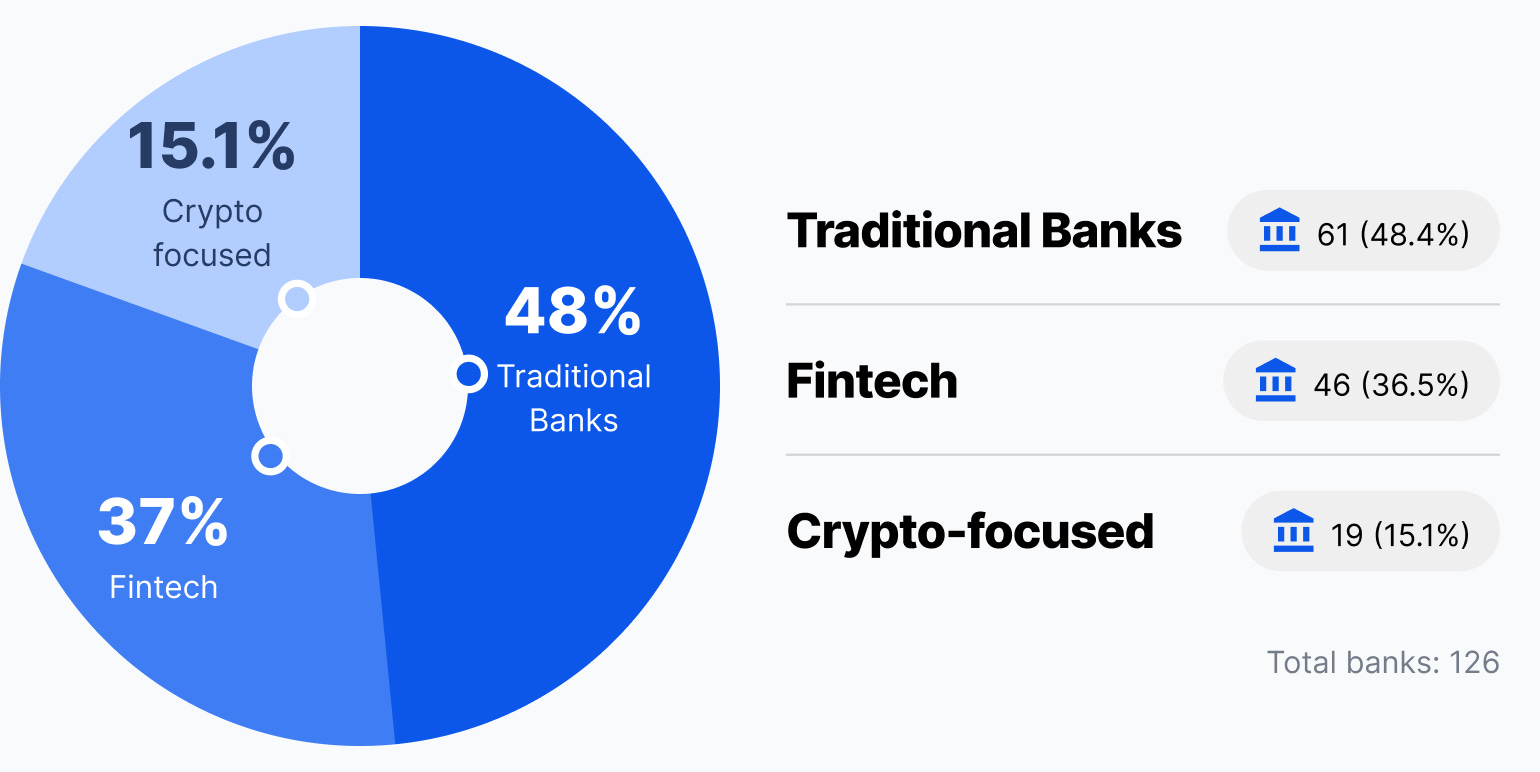 15.1%
Crypto focused

48%
Traditional Banks

37%
Fintech

Traditional Banks 61 (48.4%)

Fintech 46 (36.5%)

Crypto-focused 19 (15.1%)

Total banks: 126